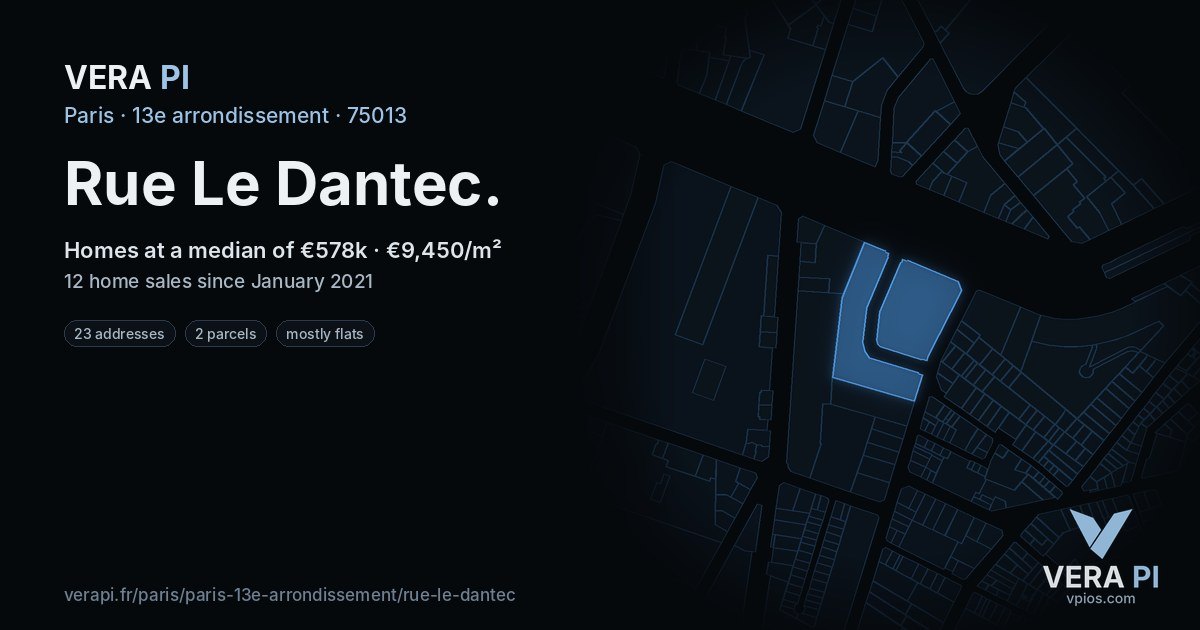 VERA PI
Paris · 13e arrondissement · 75013

Rue Le Dantec.

Homes at a median of €578k · €9,450/m²
12 home sales since January 2021

23 addresses
2 parcels
mostly flats

verapi.fr/paris/paris-13e-arrondissement/rue-le-dantec

VERA PI
vpios.com